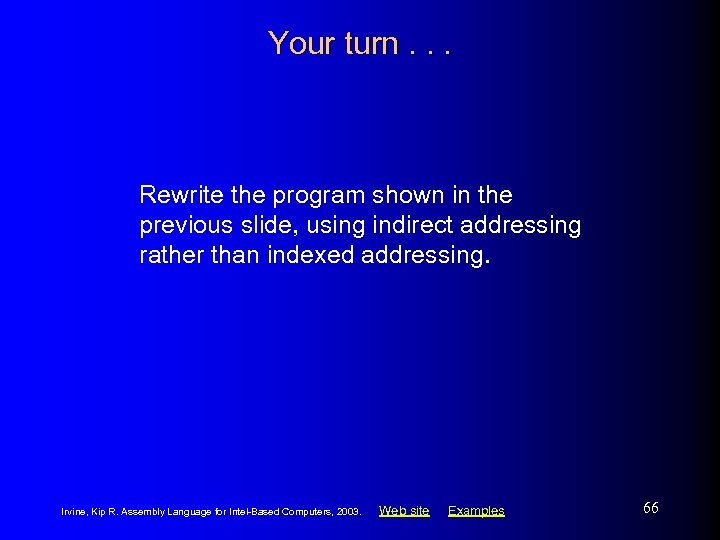 Your turn . . .

Rewrite the program shown in the previous slide, using indirect addressing rather than indexed addressing.

Irvine, Kip R. Assembly Language for Intel-Based Computers, 2003. Web site Examples

66